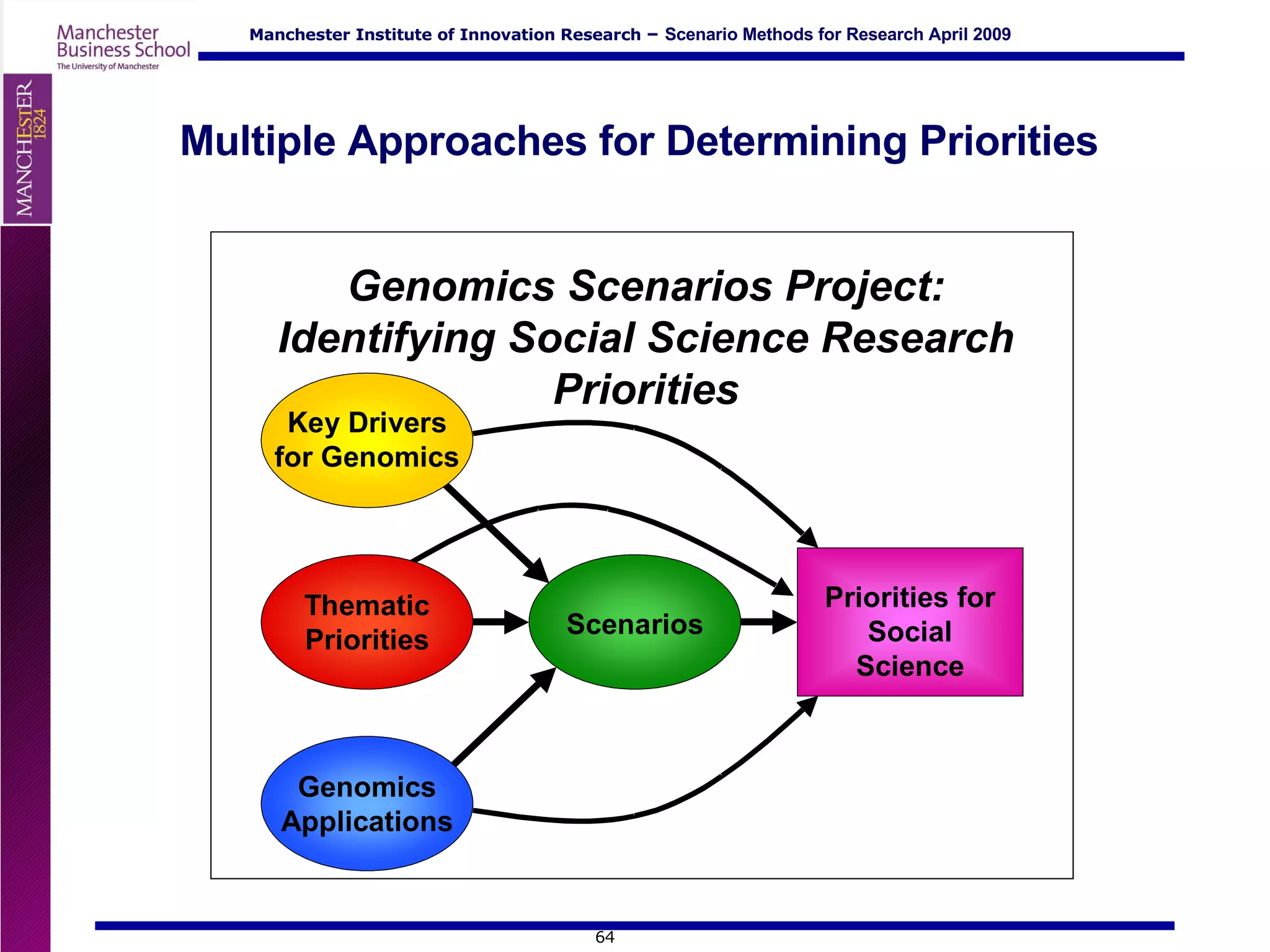 Manchester Business School
The University of Manchester

Manchester Institute of Innovation Research – Scenario Methods for Research April 2009

MANCHESTER 1824

Multiple Approaches for Determining Priorities

Genomics Scenarios Project: Identifying Social Science Research Priorities

Key Drivers for Genomics

Thematic Priorities

Genomics Applications

Scenarios

Priorities for Social Science

64